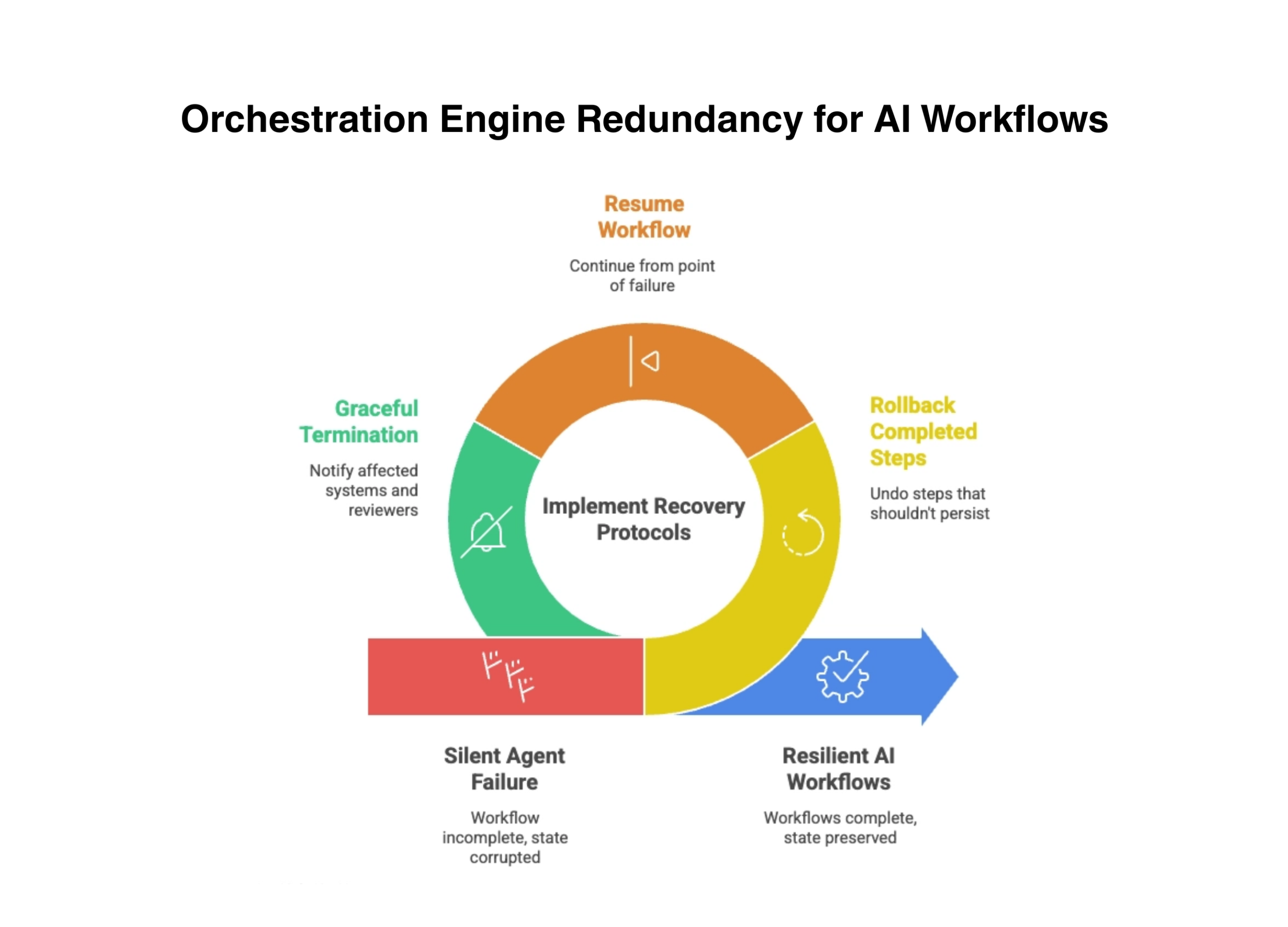 Orchestration Engine Redundancy for AI Workflows

Resume Workflow

Continue from point of failure

Graceful Termination

Notify affected systems and reviewers

Implement Recovery Protocols

Rollback Completed Steps

Undo steps that shouldn't persist

Silent Agent Failure

Workflow incomplete, state corrupted

Resilient AI Workflows

Workflows complete, state preserved